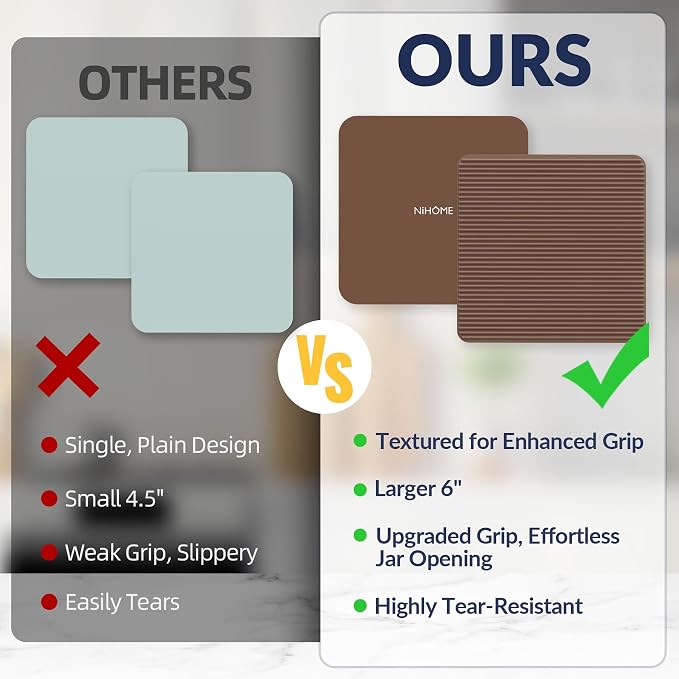 OTHERS

Single, Plain Design

Small 4.5"

Weak Grip, Slippery

Easily Tears

Vs

OURS

NiHOME

Textured for Enhanced Grip

Larger 6"

Upgraded Grip, Effortless Jar Opening

Highly Tear-Resistant